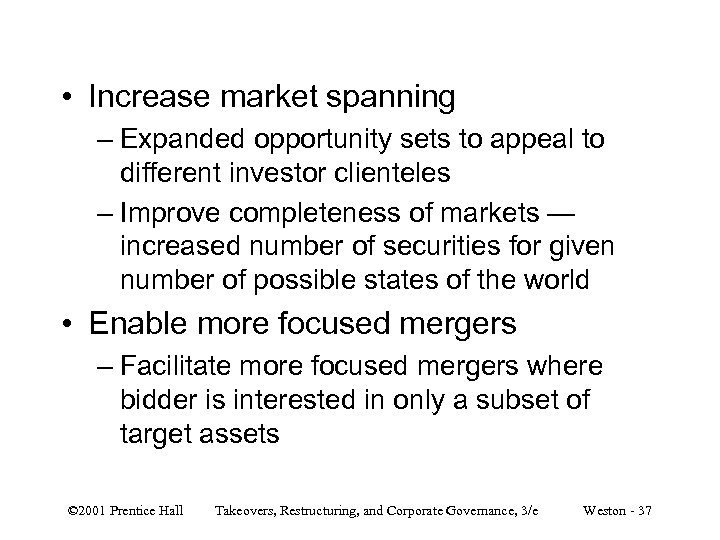 • Increase market spanning
– Expanded opportunity sets to appeal to different investor clienteles
– Improve completeness of markets — increased number of securities for given number of possible states of the world

• Enable more focused mergers
– Facilitate more focused mergers where bidder is interested in only a subset of target assets

©2001 Prentice Hall Takeovers, Restructuring, and Corporate Governance, 3/e Weston - 37